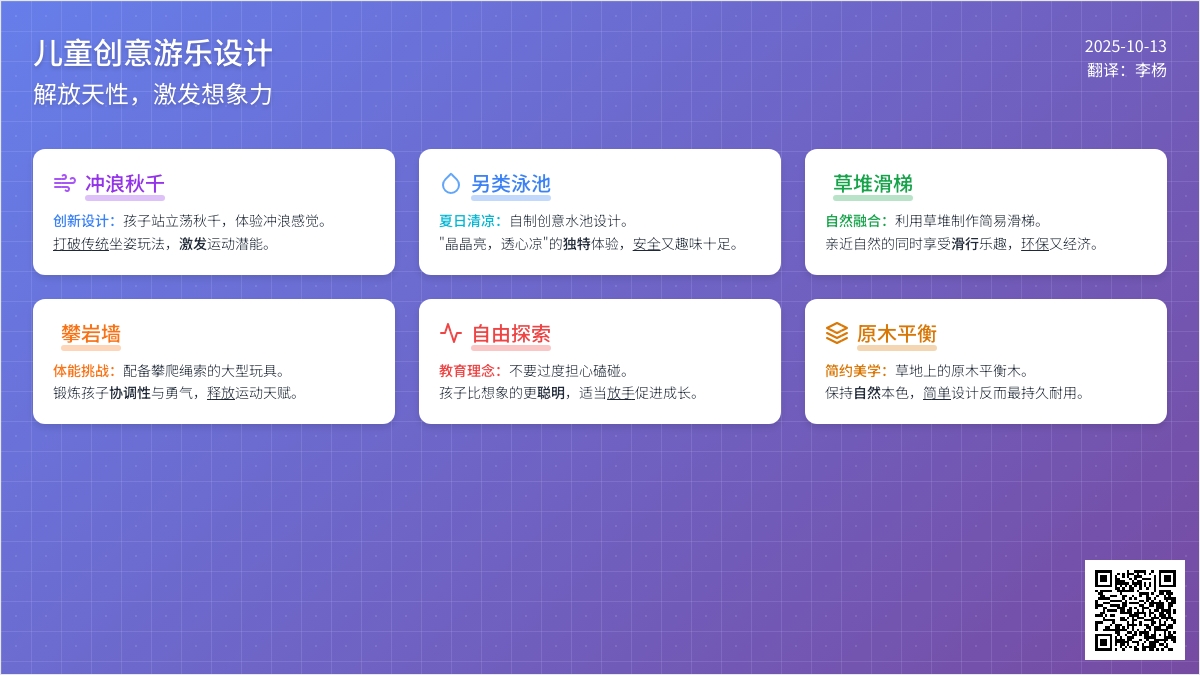 儿童创意游乐设计
解放天性，激发想象力

2025-10-13
翻译：李杨

冲浪秋千
创新设计：孩子站立荡秋千，体验冲浪感觉。
打破传统坐姿玩法，激发运动潜能。

另类泳池
夏日清凉：自制创意水池设计。
"晶晶亮，透心凉"的独特体验，安全又趣味十足。

草堆滑梯
自然融合：利用草堆制作简易滑梯。
亲近自然的同时享受滑行乐趣，环保又经济。

攀岩墙
体能挑战：配备攀爬绳索的大型玩具。
锻炼孩子协调性与勇气，释放运动天赋。

自由探索
教育理念：不要过度担心磕碰。
孩子比想象的更聪明，适当放手促进成长。

原木平衡
简约美学：草地上的原木平衡木。
保持自然本色，简单设计反而最持久耐用。